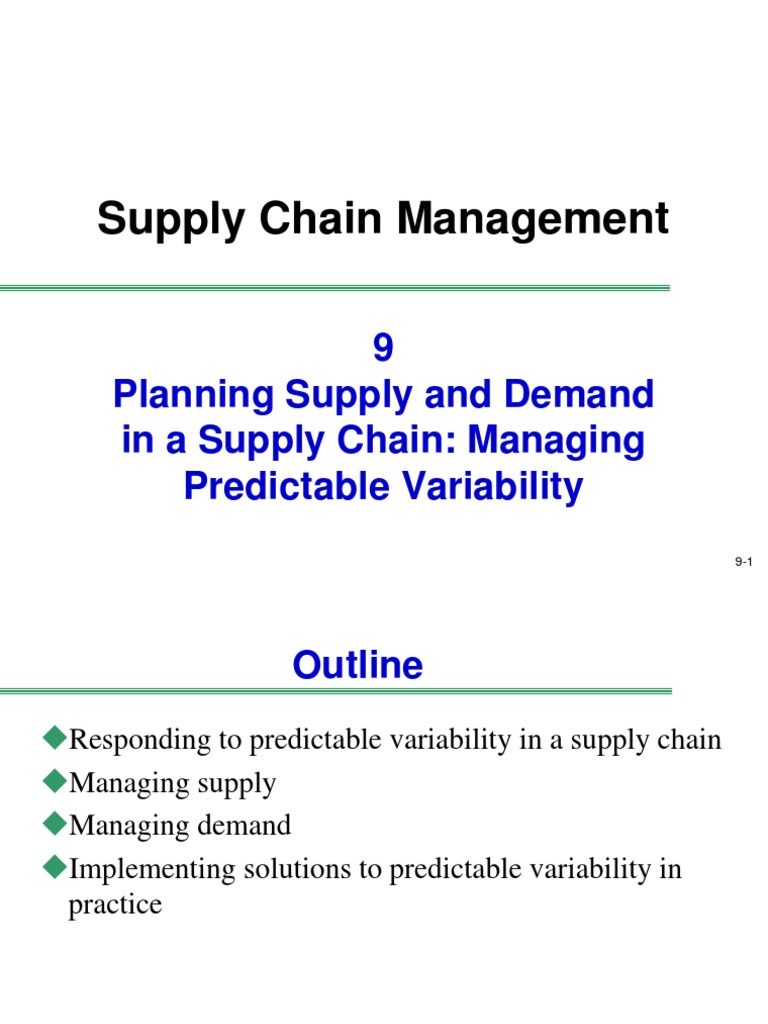 Supply Chain Management

9
Planning Supply and Demand in a Supply Chain: Managing Predictable Variability

9-1

Outline

◆Responding to predictable variability in a supply chain
◆Managing supply
◆Managing demand
◆Implementing solutions to predictable variability in practice